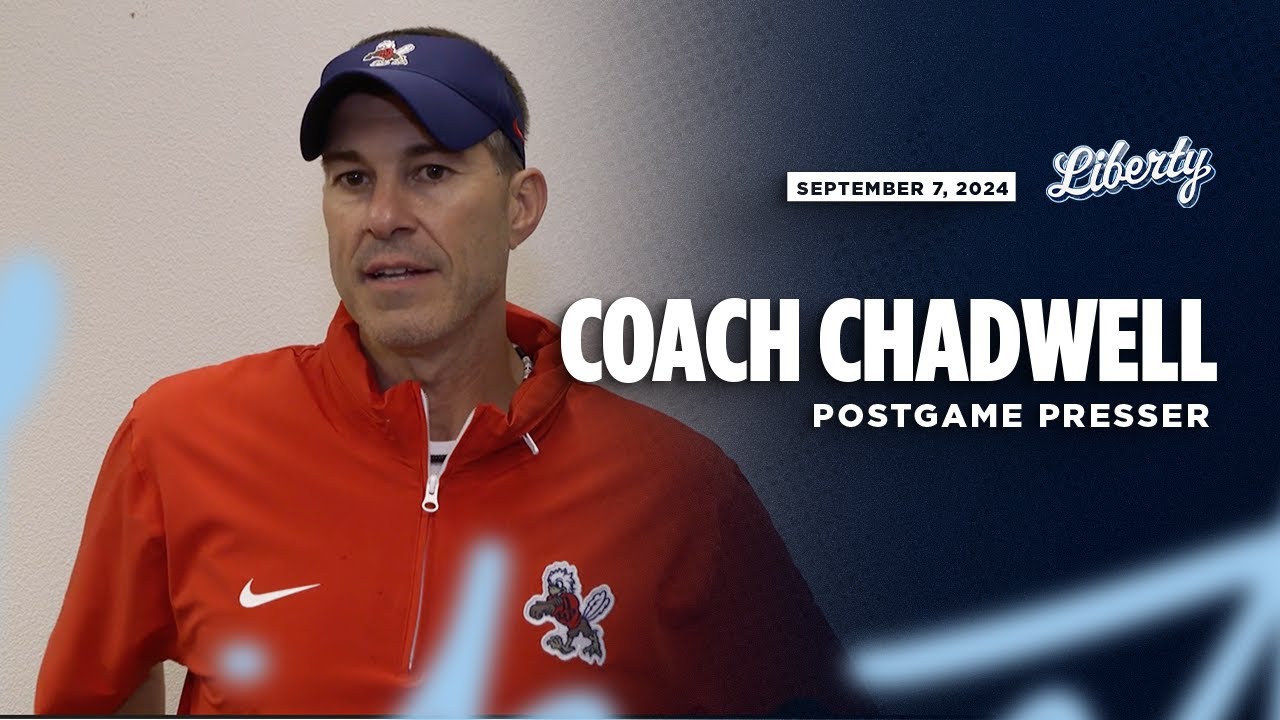 SEPTEMBER 7, 2024

Liberty

COACH CHADWELL

POSTGAME PRESSER